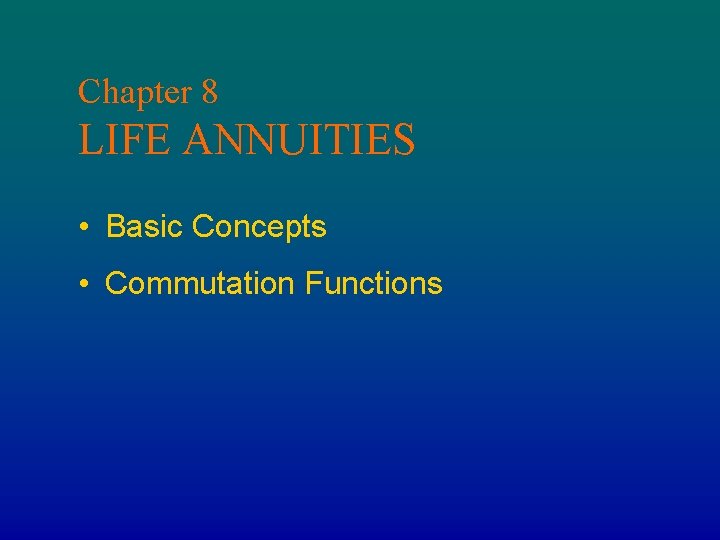 Chapter 8
LIFE ANNUITIES

• Basic Concepts
• Commutation Functions